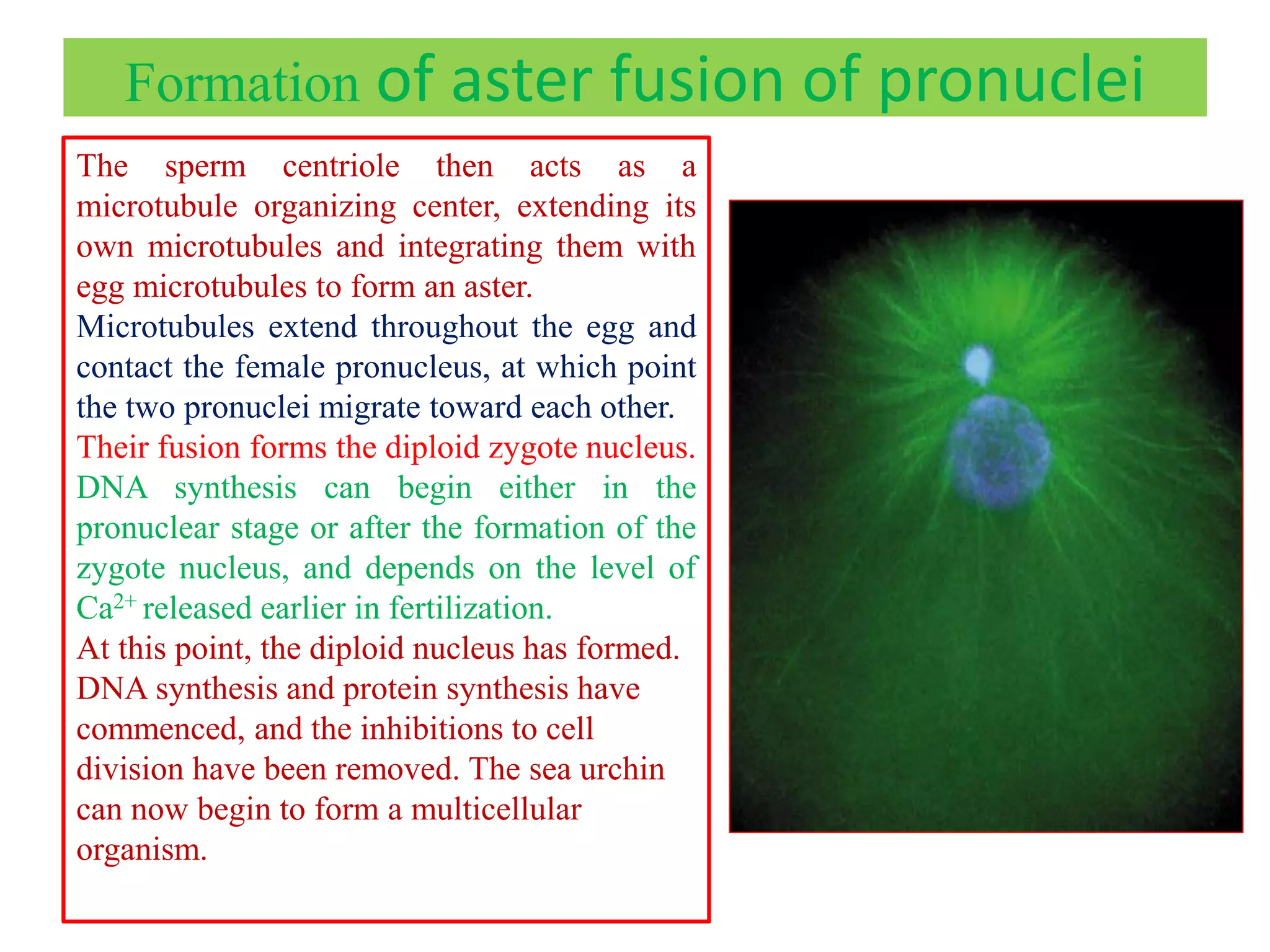 Formation of aster fusion of pronuclei

The sperm centriole then acts as a microtubule organizing center, extending its own microtubules and integrating them with egg microtubules to form an aster.

Microtubules extend throughout the egg and contact the female pronucleus, at which point the two pronuclei migrate toward each other.

Their fusion forms the diploid zygote nucleus.

DNA synthesis can begin either in the pronuclear stage or after the formation of the zygote nucleus, and depends on the level of $Ca^{2+}$ released earlier in fertilization.

At this point, the diploid nucleus has formed. DNA synthesis and protein synthesis have commenced, and the inhibitions to cell division have been removed. The sea urchin can now begin to form a multicellular organism.